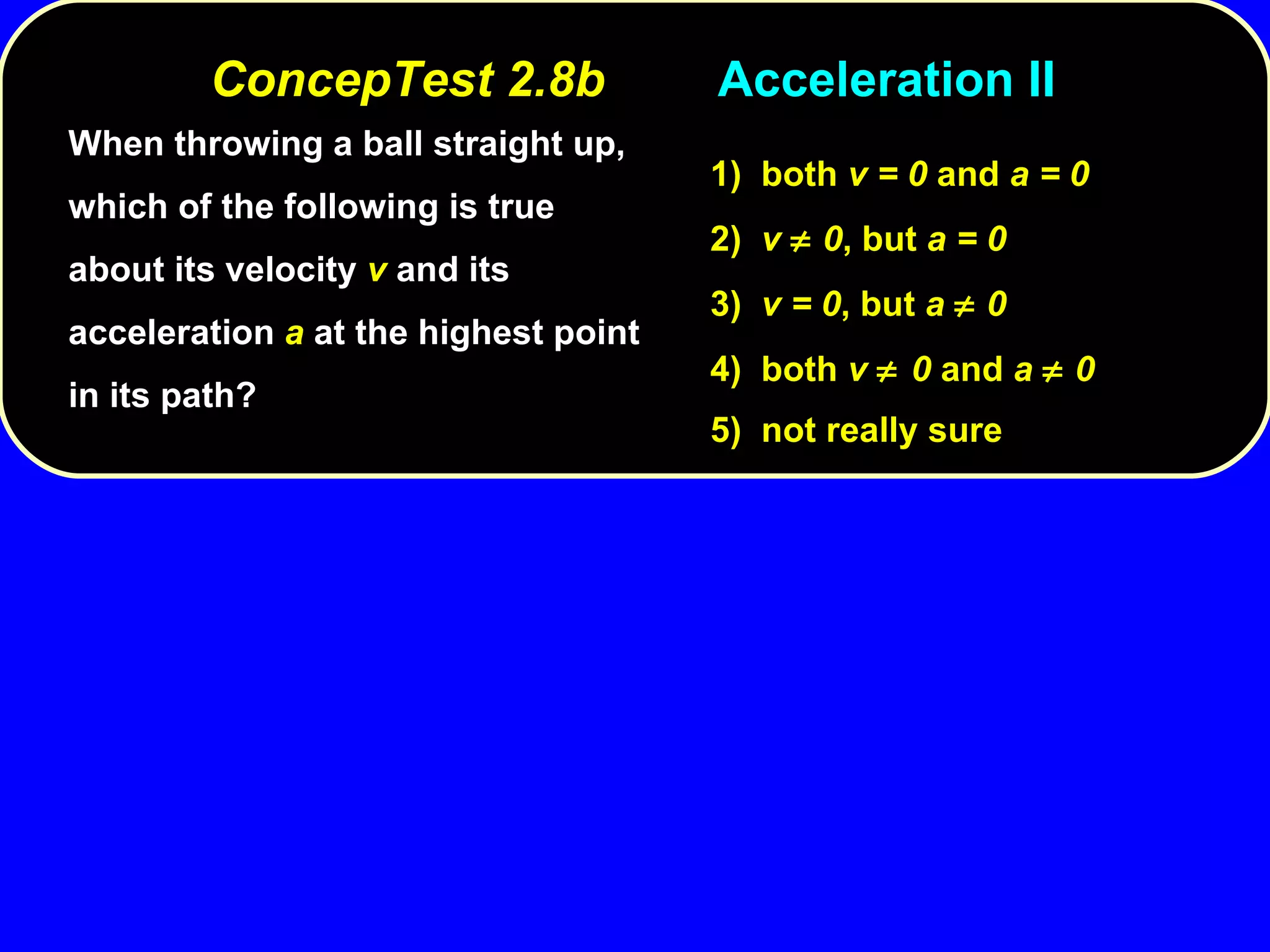 ConcepTest 2.8b Acceleration II

When throwing a ball straight up, which of the following is true about its velocity $v$ and its acceleration $a$ at the highest point in its path?

1) both $v = 0$ and $a = 0$

2) $v \neq 0$, but $a = 0$

3) $v = 0$, but $a \neq 0$

4) both $v \neq 0$ and $a \neq 0$

5) not really sure